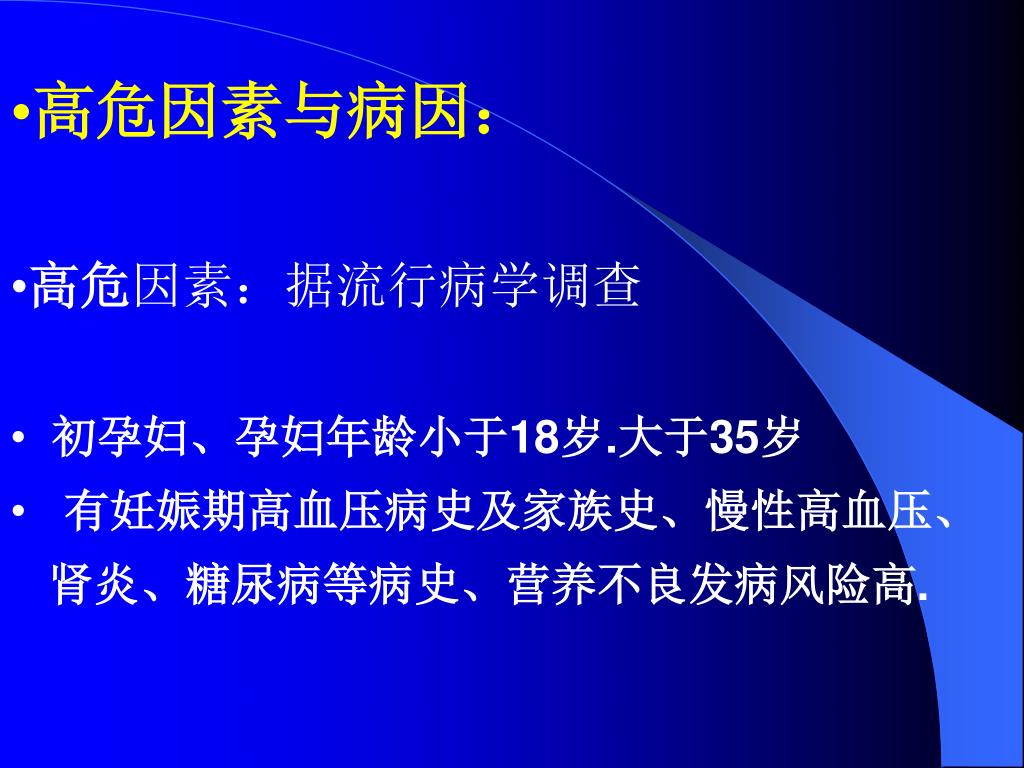 •高危因素与病因：

•高危因素：据流行病学调查

• 初孕妇、孕妇年龄小于18岁.大于35岁

• 有妊娠期高血压病史及家族史、慢性高血压、肾炎、糖尿病等病史、营养不良发病风险高.